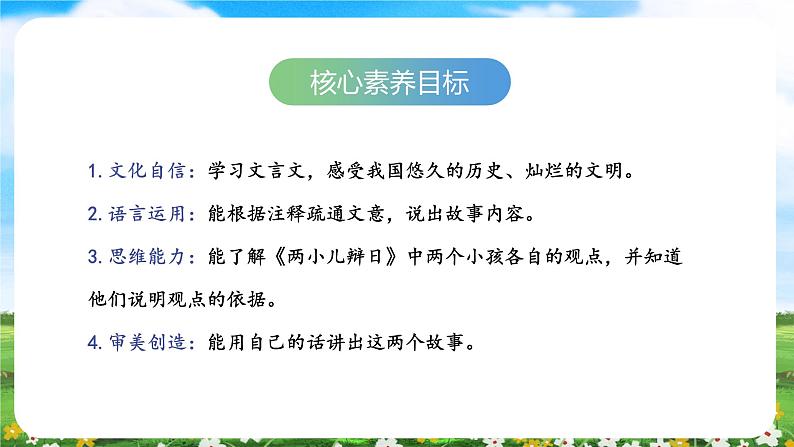 核心素养目标

1. 文化自信：学习文言文，感受我国悠久的历史、灿烂的文明。

2. 语言运用：能根据注释疏通文意，说出故事内容。

3. 思维能力：能了解《两小儿辩日》中两个小孩各自的观点，并知道他们说明观点的依据。

4. 审美创造：能用自己的话讲出这两个故事。